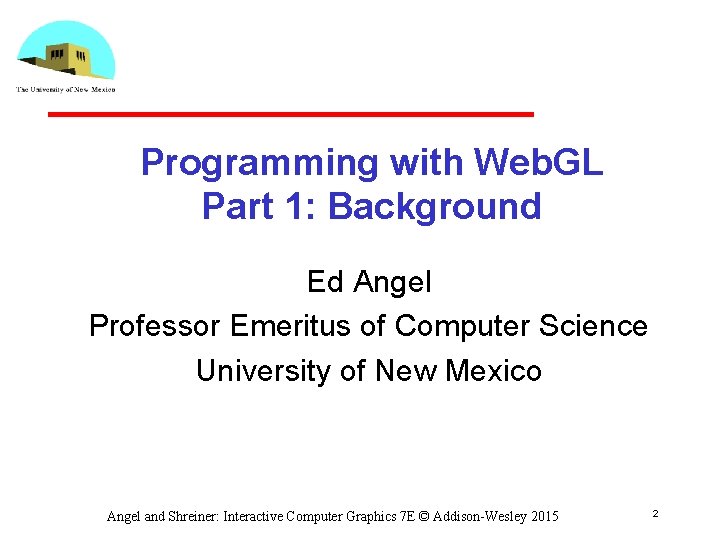 The University of New Mexico

Programming with WebGL
Part 1: Background

Ed Angel

Professor Emeritus of Computer Science

University of New Mexico

Angel and Shreiner: Interactive Computer Graphics 7E © Addison-Wesley 2015

2